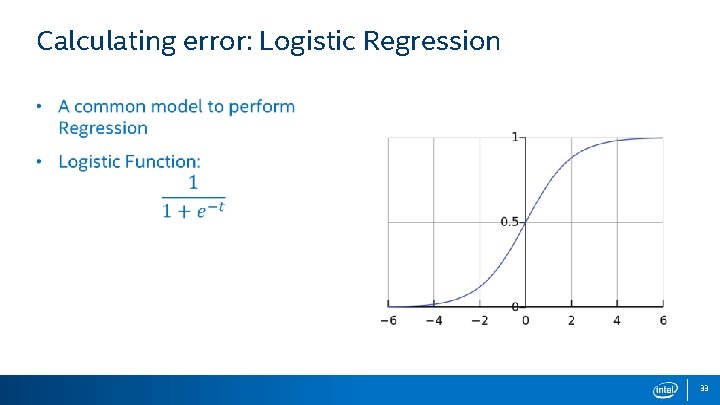 Calculating error: Logistic Regression

• A common model to perform Regression

• Logistic Function:
$\frac{1}{1+e^{-t}}$

1
0.5
0
−6 −4 −2 0 2 4 6

intel
33